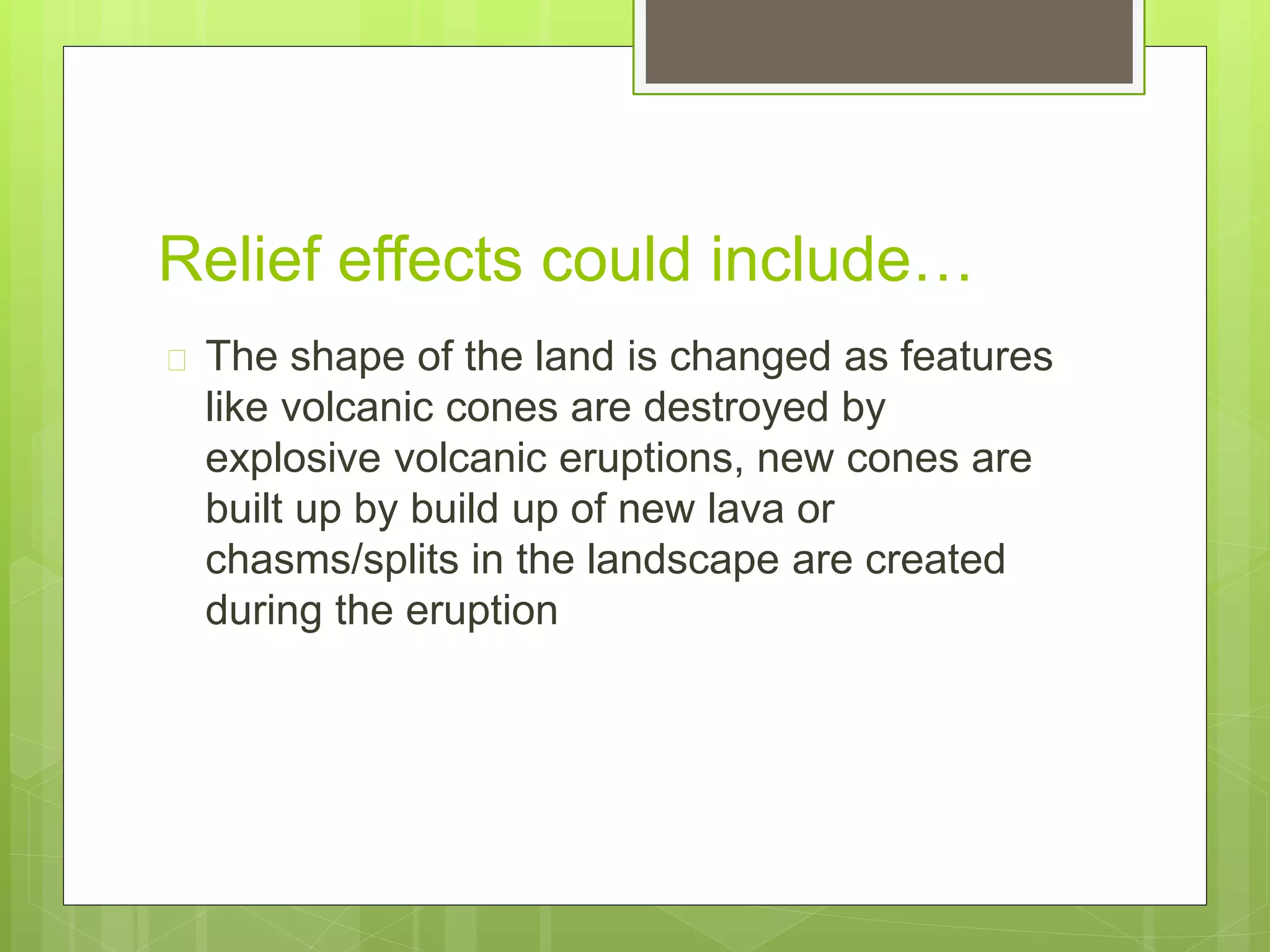 Relief effects could include…

The shape of the land is changed as features like volcanic cones are destroyed by explosive volcanic eruptions, new cones are built up by build up of new lava or chasms/splits in the landscape are created during the eruption